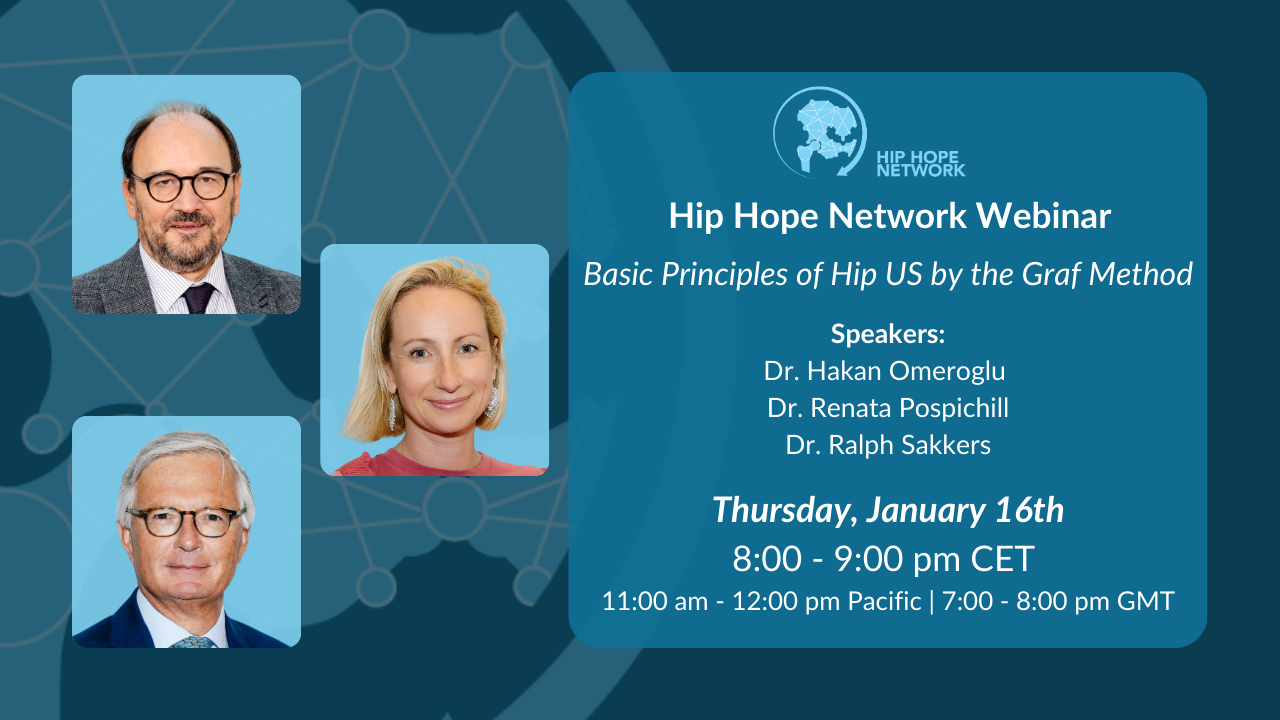 HIP HOPE NETWORK

Hip Hope Network Webinar

Basic Principles of Hip US by the Graf Method

Speakers:
Dr. Hakan Omeroglu
Dr. Renata Pospichill
Dr. Ralph Sakkers

Thursday, January 16th
8:00 - 9:00 pm CET
11:00 am - 12:00 pm Pacific | 7:00 - 8:00 pm GMT